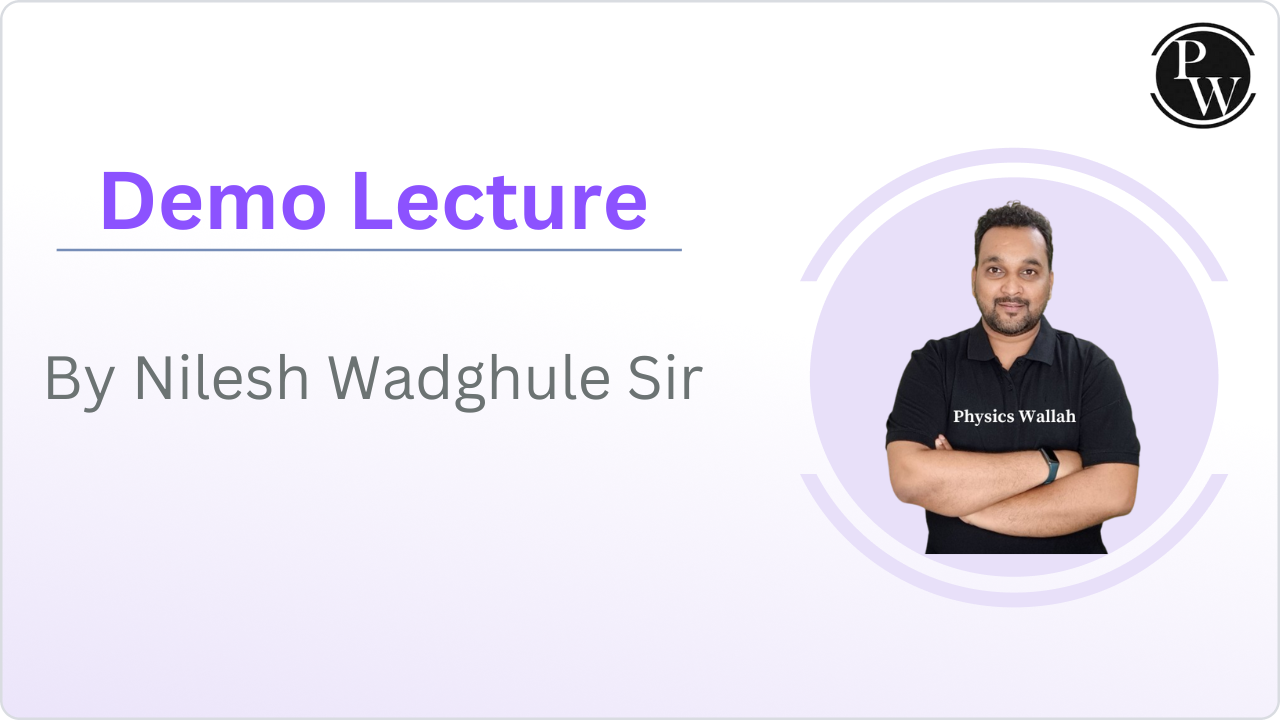 PW

Demo Lecture

By Nilesh Wadghule Sir

Physics Wallah